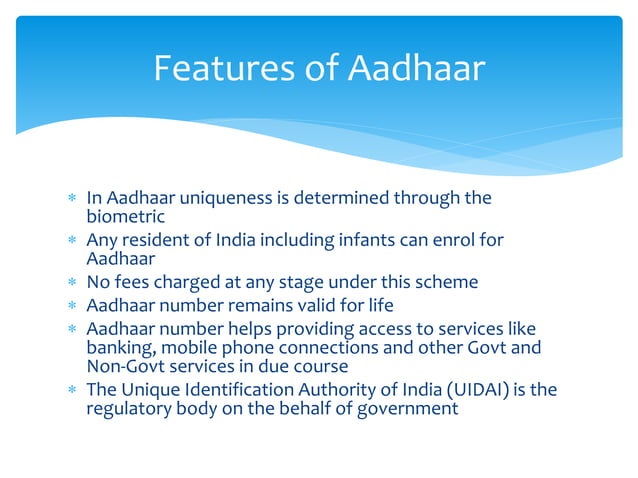 Features of Aadhaar

* In Aadhaar uniqueness is determined through the biometric
* Any resident of India including infants can enrol for Aadhaar
* No fees charged at any stage under this scheme
* Aadhaar number remains valid for life
* Aadhaar number helps providing access to services like banking, mobile phone connections and other Govt and Non-Govt services in due course
* The Unique Identification Authority of India (UIDAI) is the regulatory body on the behalf of government